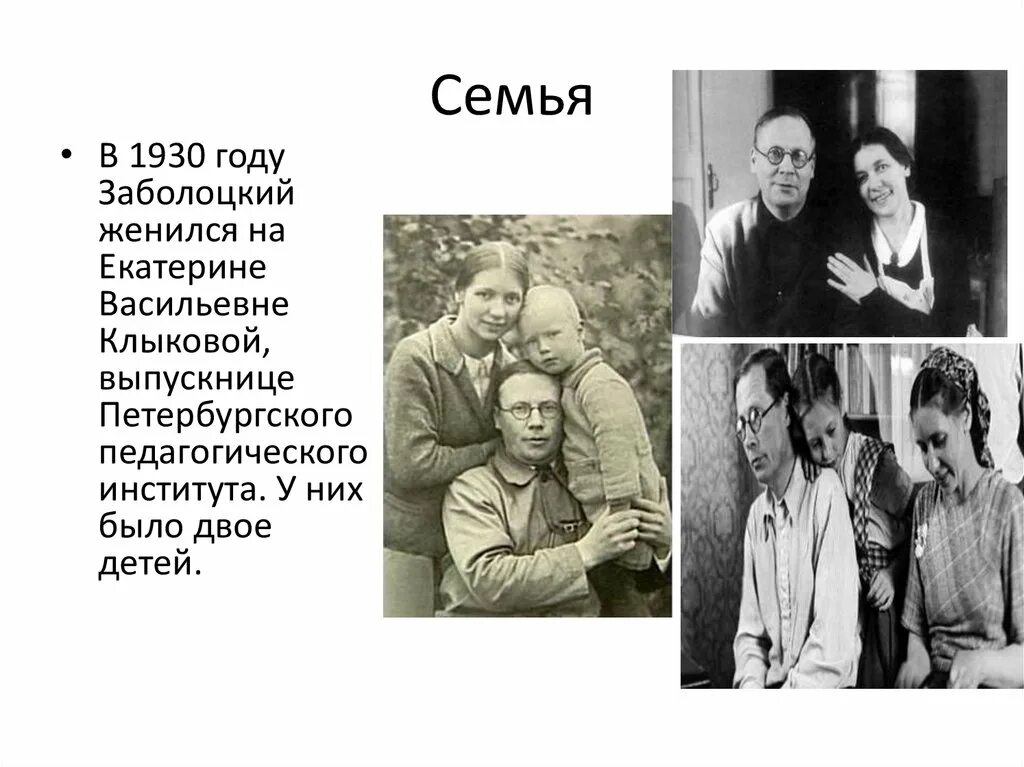 Семья

• В 1930 году Заболоцкий женился на Екатерине Васильевне Клыковой, выпускнице Петербургского педагогического института. У них было двое детей.